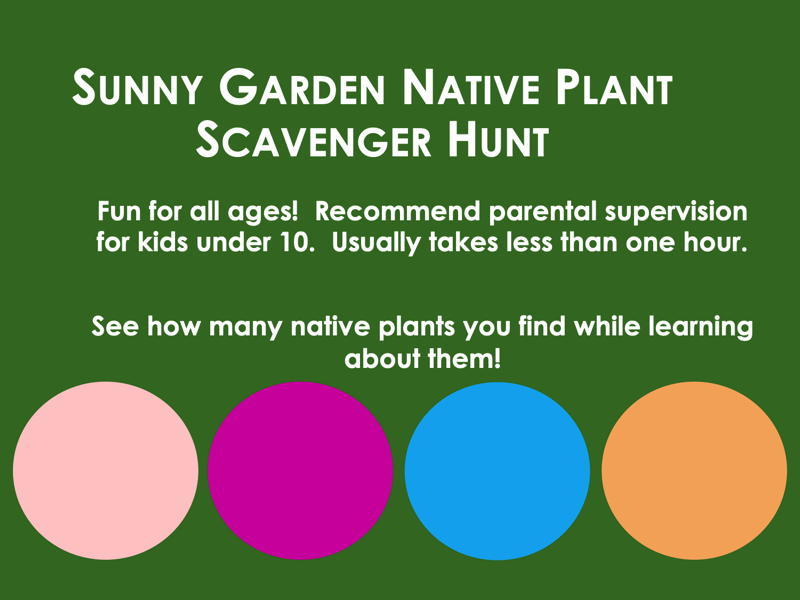 SUNNY GARDEN NATIVE PLANT SCAVENGER HUNT

Fun for all ages! Recommend parental supervision for kids under 10. Usually takes less than one hour.

See how many native plants you find while learning about them!